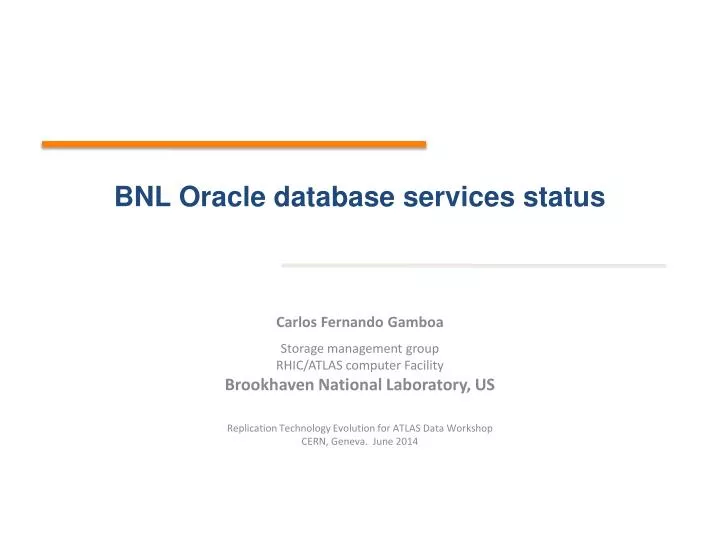 BNL Oracle database services status

Carlos Fernando Gamboa

Storage management group
RHIC/ATLAS computer Facility
Brookhaven National Laboratory, US

Replication Technology Evolution for ATLAS Data Workshop
CERN, Geneva. June 2014